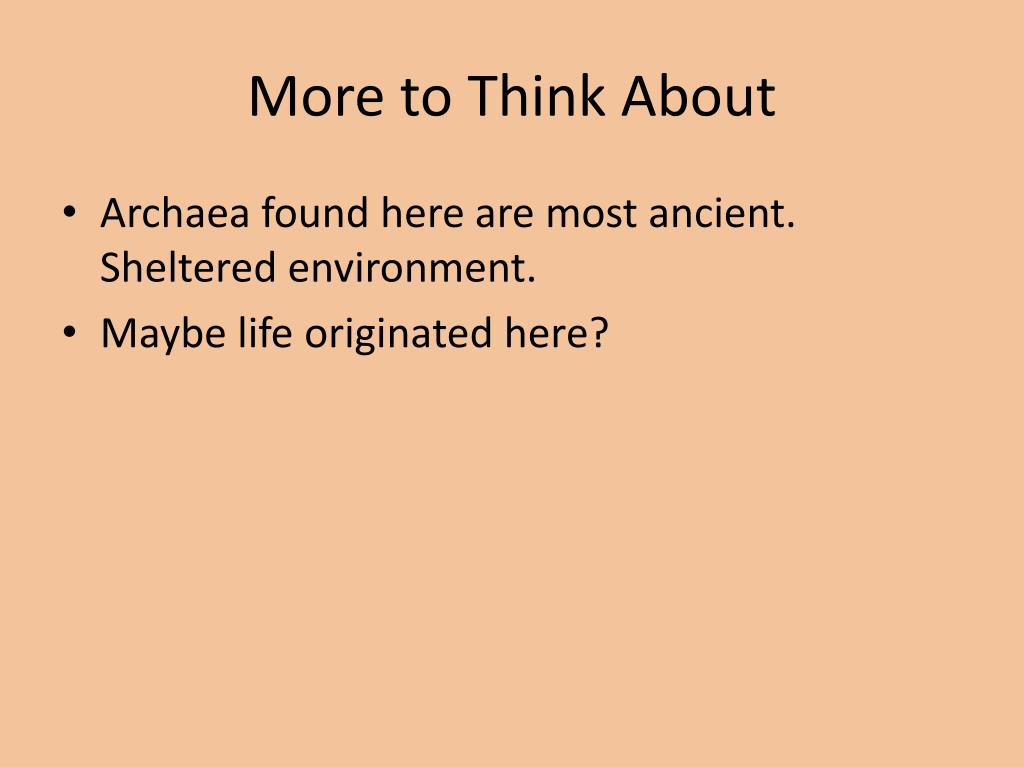 More to Think About

• Archaea found here are most ancient. Sheltered environment.
• Maybe life originated here?